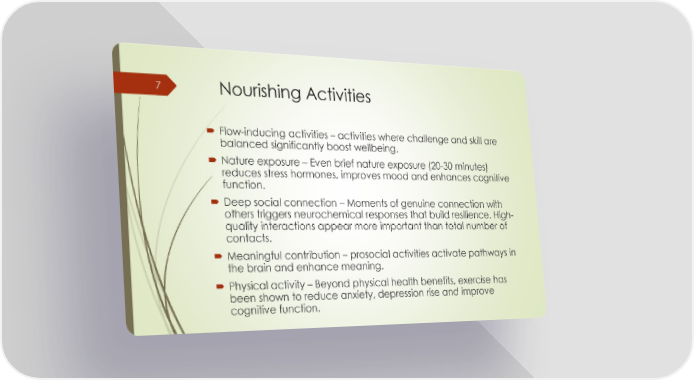 7

Nourishing Activities

Flow-inducing activities – activities where challenge and skill are balanced significantly boost wellbeing.

Nature exposure – Even brief nature exposure (20-30 minutes) reduces stress hormones, improves mood and enhances cognitive function.

Deep social connection – Moments of genuine connection with others triggers neurochemical responses that build resilience. High-quality interactions appear more important than total number of contacts.

Meaningful contribution – prosocial activities activate pathways in the brain and enhance meaning.

Physical activity – Beyond physical health benefits, exercise has been shown to reduce anxiety, depression rise and improve cognitive function.